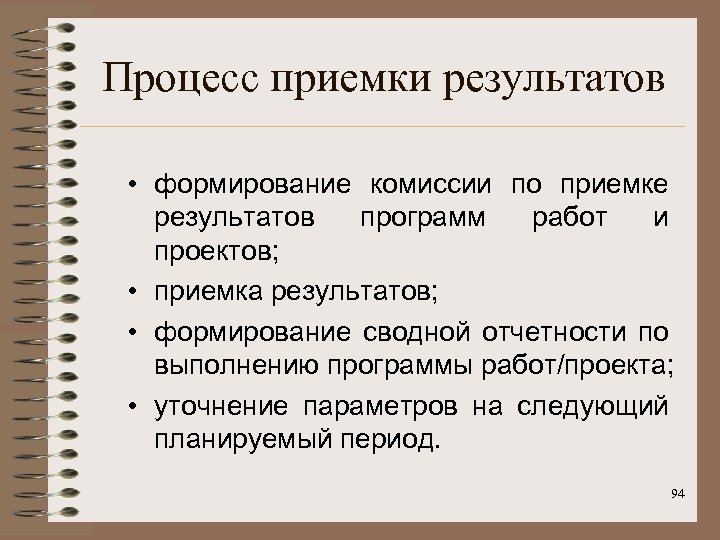 Процесс приемки результатов

• формирование комиссии по приемке результатов программ работ и проектов;
• приемка результатов;
• формирование сводной отчетности по выполнению программы работ/проекта;
• уточнение параметров на следующий планируемый период.

94